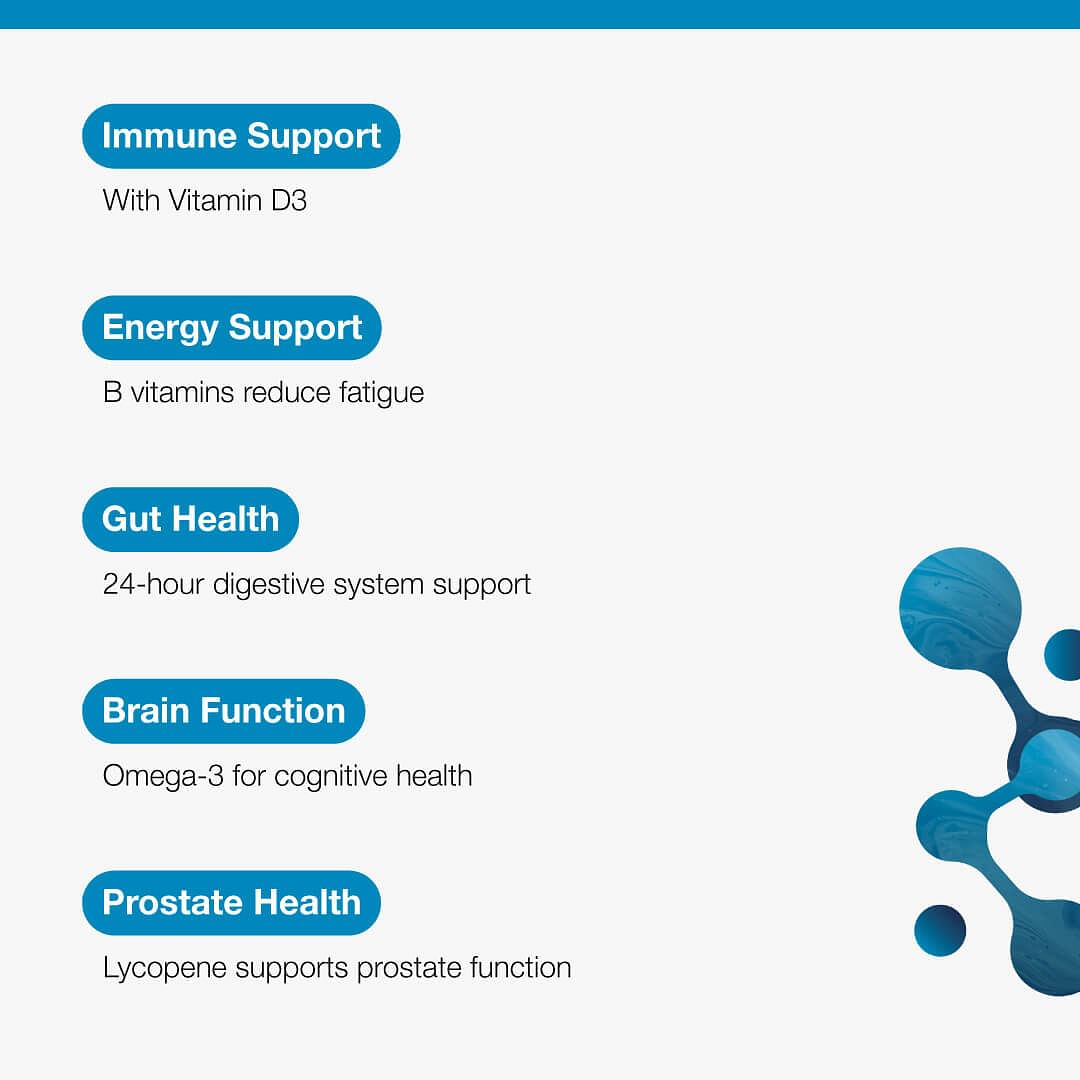 Immune Support

With Vitamin D3

Energy Support

B vitamins reduce fatigue

Gut Health

24-hour digestive system support

Brain Function

Omega-3 for cognitive health

Prostate Health

Lycopene supports prostate function